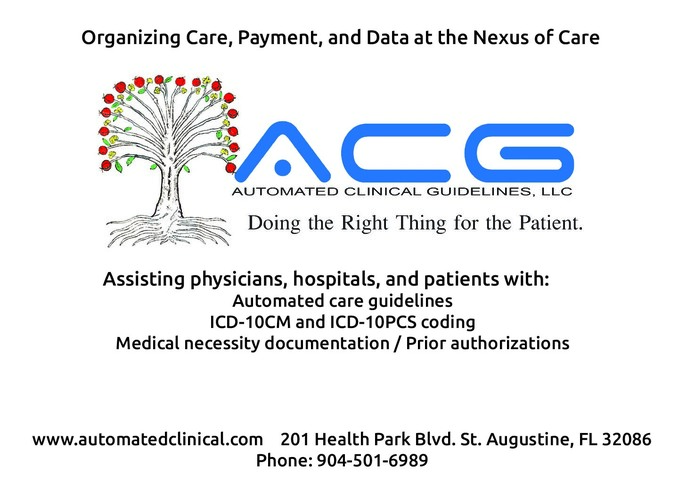 Organizing Care, Payment, and Data at the Nexus of Care

ACG
AUTOMATED CLINICAL GUIDELINES, LLC
Doing the Right Thing for the Patient.

Assisting physicians, hospitals, and patients with:
Automated care guidelines
ICD-10CM and ICD-10PCS coding
Medical necessity documentation / Prior authorizations

www.automatedclinical.com 201 Health Park Blvd. St. Augustine, FL 32086
Phone: 904-501-6989